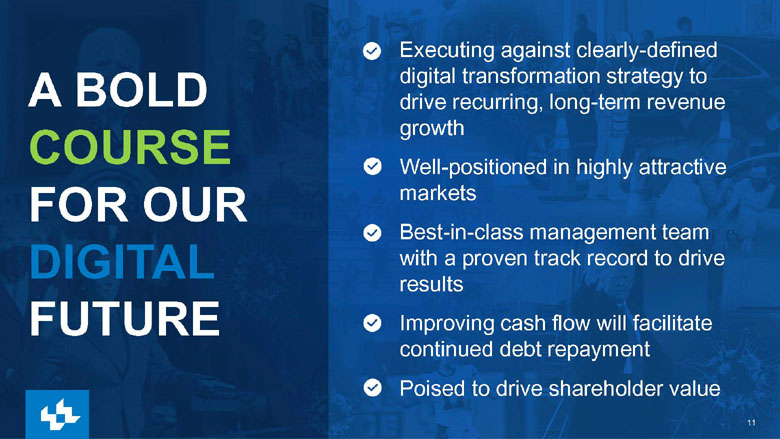 A BOLD COURSE FOR OUR DIGITAL FUTURE

Executing against clearly-defined digital transformation strategy to drive recurring, long-term revenue growth

Well-positioned in highly attractive markets

Best-in-class management team with a proven track record to drive results

Improving cash flow will facilitate continued debt repayment

Poised to drive shareholder value

11